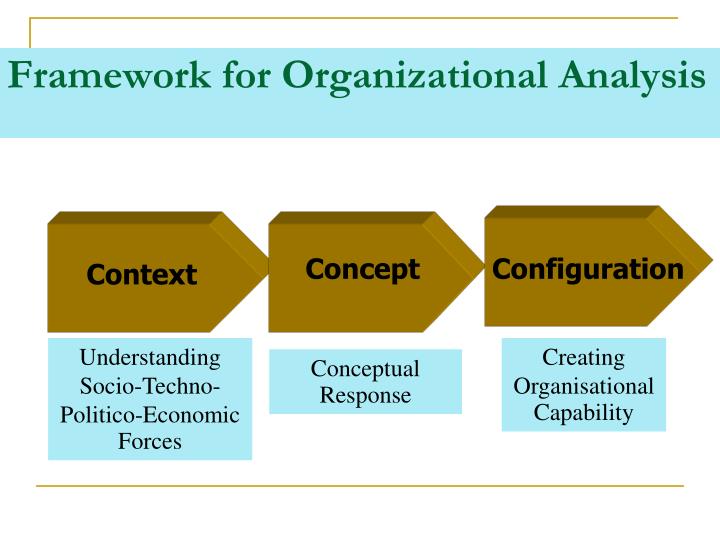 Framework for Organizational Analysis

Context

Concept

Configuration

Understanding Socio-Techno-Politico-Economic Forces

Conceptual Response

Creating Organisational Capability